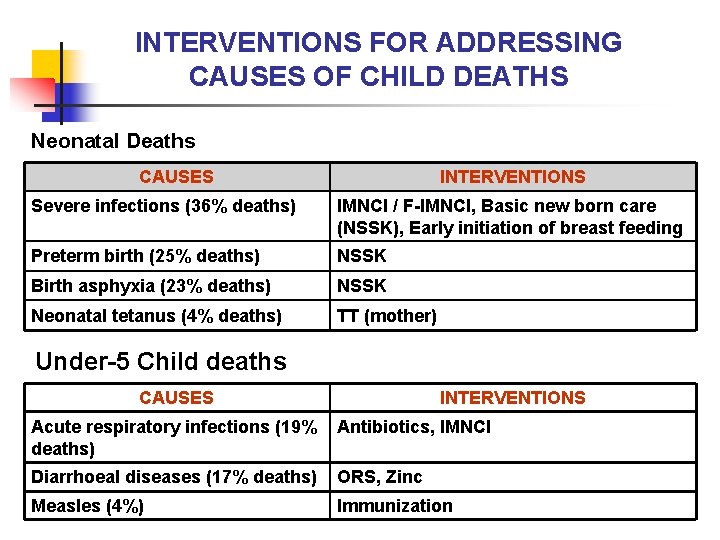 INTERVENTIONS FOR ADDRESSING CAUSES OF CHILD DEATHS

Neonatal Deaths

| CAUSES | INTERVENTIONS |
|---|---|
| Severe infections (36% deaths) | IMNCI / F-IMNCI, Basic new born care (NSSK), Early initiation of breast feeding |
| Preterm birth (25% deaths) | NSSK |
| Birth asphyxia (23% deaths) | NSSK |
| Neonatal tetanus (4% deaths) | TT (mother) |

Under-5 Child deaths

| CAUSES | INTERVENTIONS |
|---|---|
| Acute respiratory infections (19% deaths) | Antibiotics, IMNCI |
| Diarrhoeal diseases (17% deaths) | ORS, Zinc |
| Measles (4%) | Immunization |